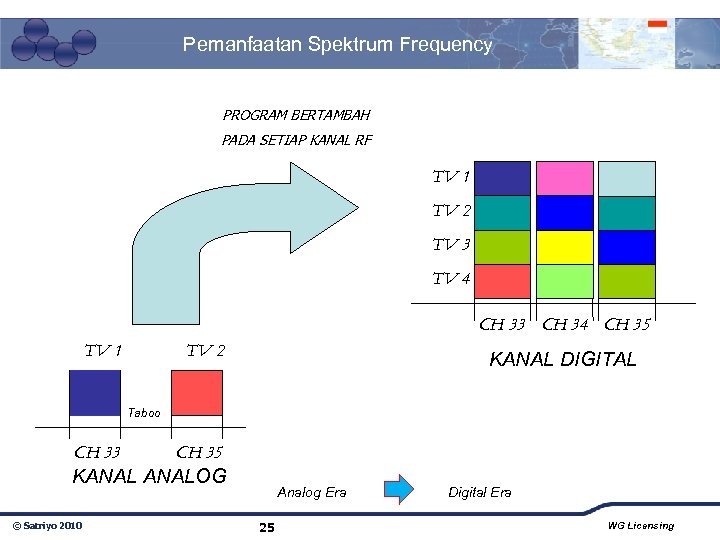 Pemanfaatan Spektrum Frequency

PROGRAM BERTAMBAH
PADA SETIAP KANAL RF

TV 1
TV 2
TV 3
TV 4

CH 33 CH 34 CH 35

KANAL DIGITAL

TV 1 TV 2

Taboo

CH 33 CH 35

KANAL ANALOG

Analog Era Digital Era

© Satriyo 2010

25

WG Licensing